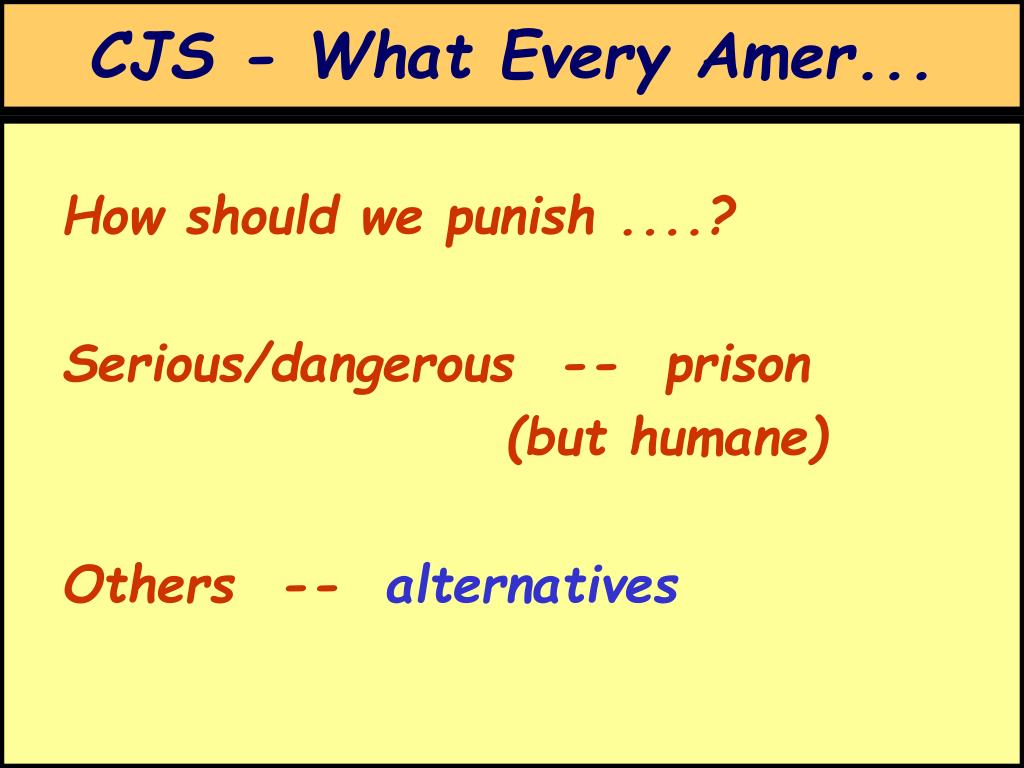 CJS - What Every Amer...

How should we punish ....?

Serious/dangerous -- prison
(but humane)

Others -- alternatives